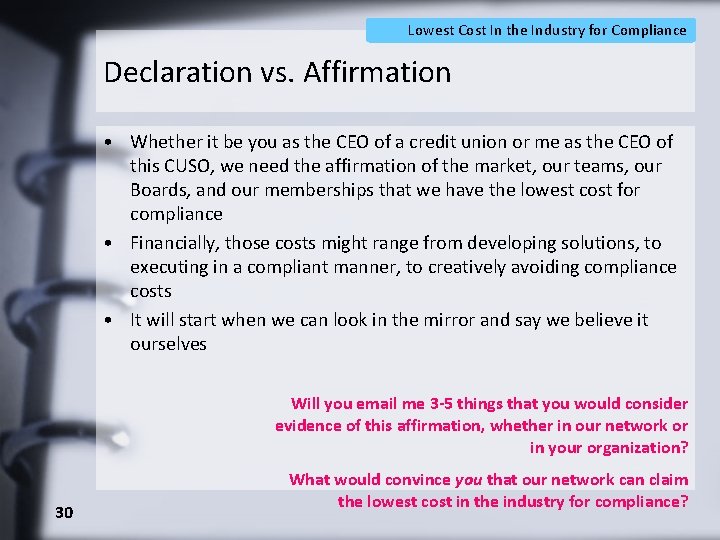 Lowest Cost In the Industry for Compliance

Declaration vs. Affirmation

• Whether it be you as the CEO of a credit union or me as the CEO of this CUSO, we need the affirmation of the market, our teams, our Boards, and our memberships that we have the lowest cost for compliance
• Financially, those costs might range from developing solutions, to executing in a compliant manner, to creatively avoiding compliance costs
• It will start when we can look in the mirror and say we believe it ourselves

Will you email me 3-5 things that you would consider evidence of this affirmation, whether in our network or in your organization?

What would convince you that our network can claim the lowest cost in the industry for compliance?

30